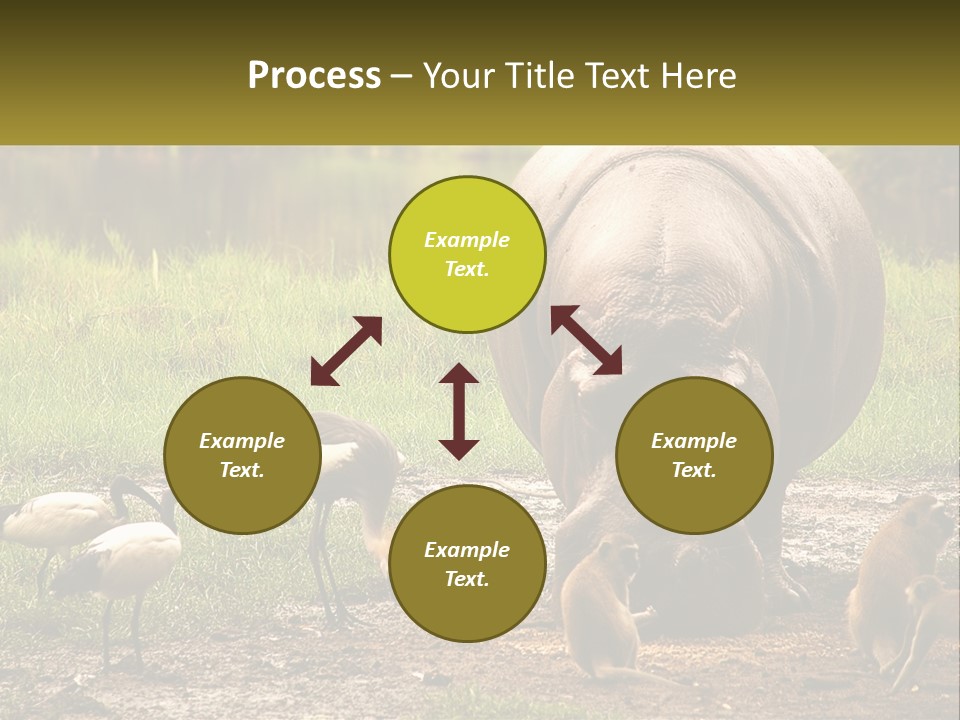 Process – Your Title Text Here

Example Text.

Example Text.

Example Text.

Example Text.